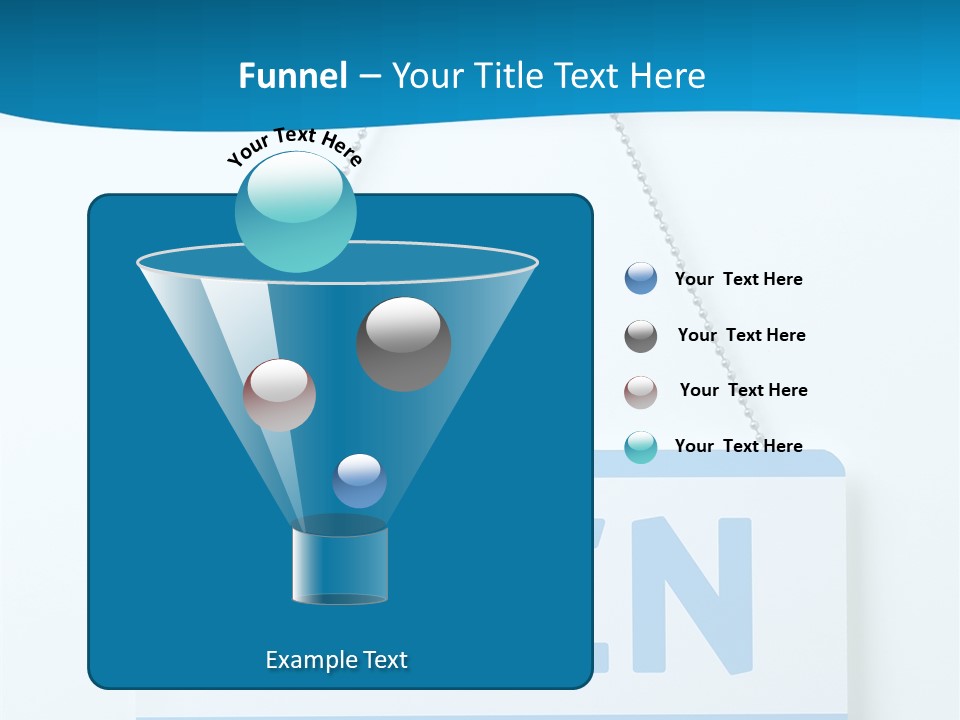 Funnel – Your Title Text Here

Your Text Here

Your Text Here

Your Text Here

Your Text Here

Your Text Here

Example Text

EN